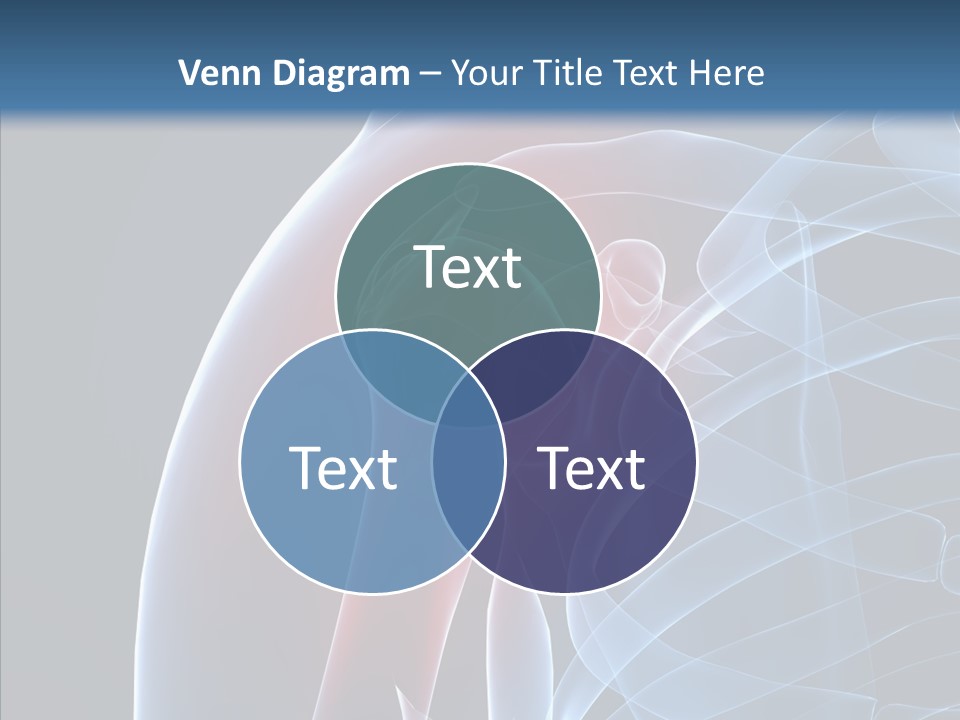 Venn Diagram – Your Title Text Here

Text

Text

Text